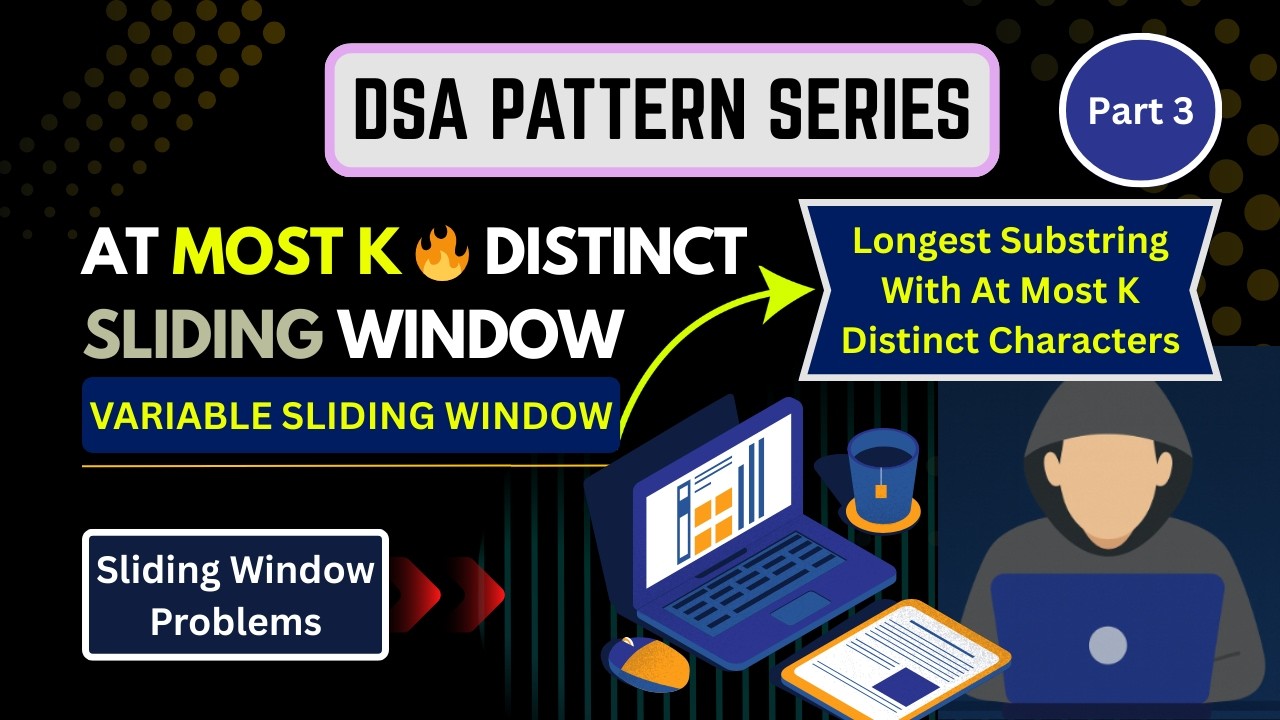 DSA PATTERN SERIES

Part 3

AT MOST K 🔥 DISTINCT SLIDING WINDOW

VARIABLE SLIDING WINDOW

Longest Substring With At Most K Distinct Characters

Sliding Window Problems